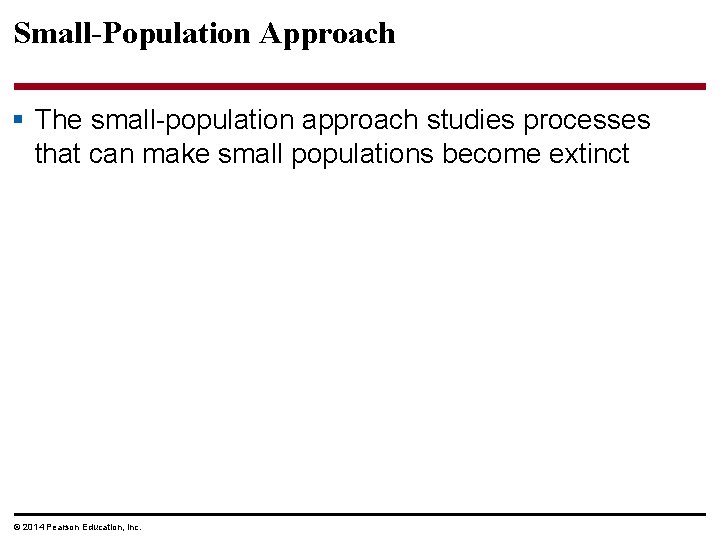 Small-Population Approach

▪ The small-population approach studies processes that can make small populations become extinct

© 2014 Pearson Education, Inc.